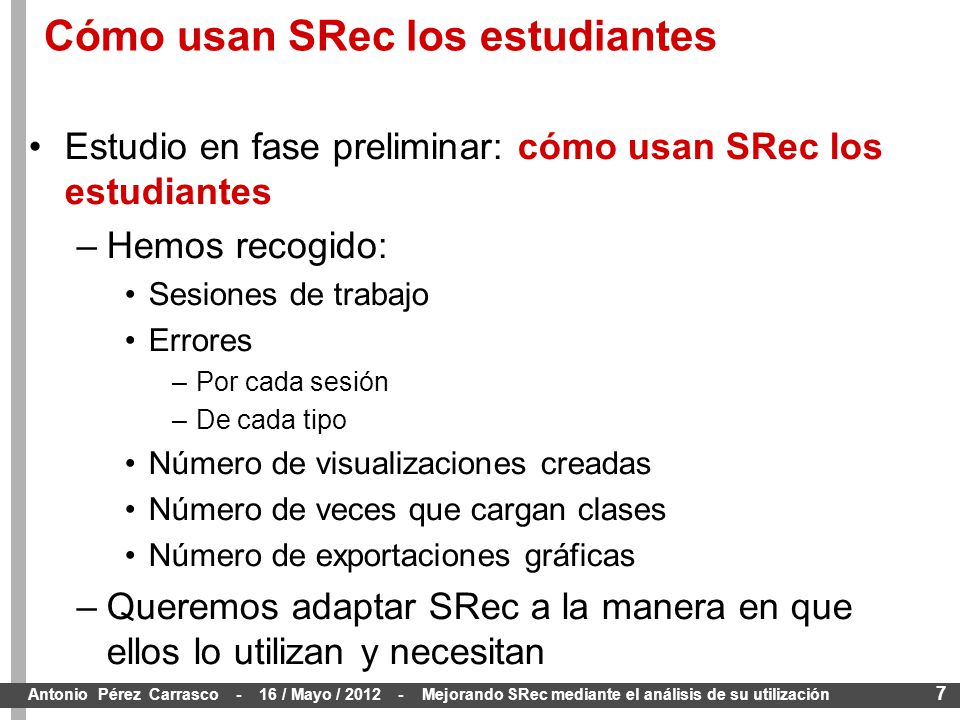 Cómo usan SRec los estudiantes

• Estudio en fase preliminar: cómo usan SRec los estudiantes

– Hemos recogido:

• Sesiones de trabajo

• Errores

– Por cada sesión

– De cada tipo

• Número de visualizaciones creadas

• Número de veces que cargan clases

• Número de exportaciones gráficas

– Queremos adaptar SRec a la manera en que ellos lo utilizan y necesitan

Antonio Pérez Carrasco - 16 / Mayo / 2012 - Mejorando SRec mediante el análisis de su utilización 7